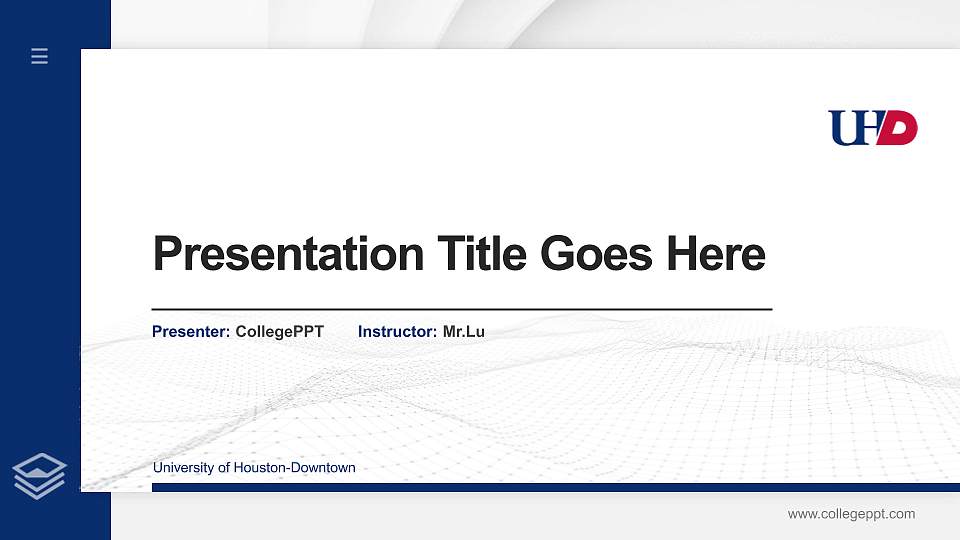 UHD

Presentation Title Goes Here

Presenter: CollegePPT Instructor: Mr.Lu

University of Houston-Downtown

www.collegeppt.com